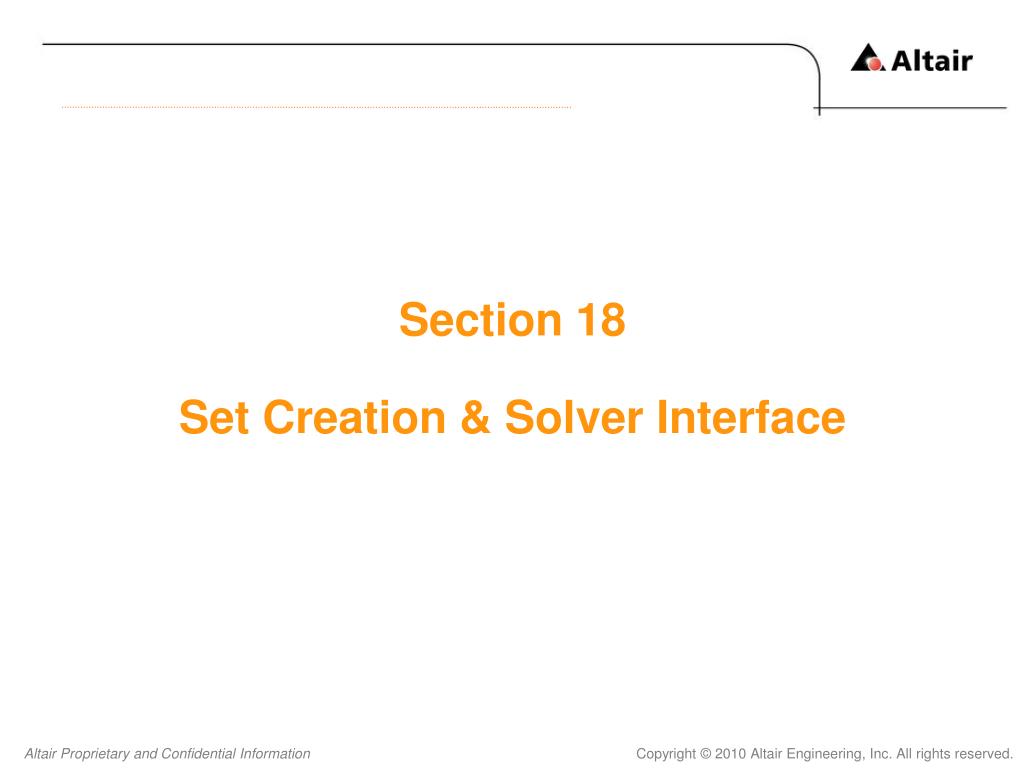 Altair

Section 18

Set Creation & Solver Interface

Altair Proprietary and Confidential Information

Copyright © 2010 Altair Engineering, Inc. All rights reserved.